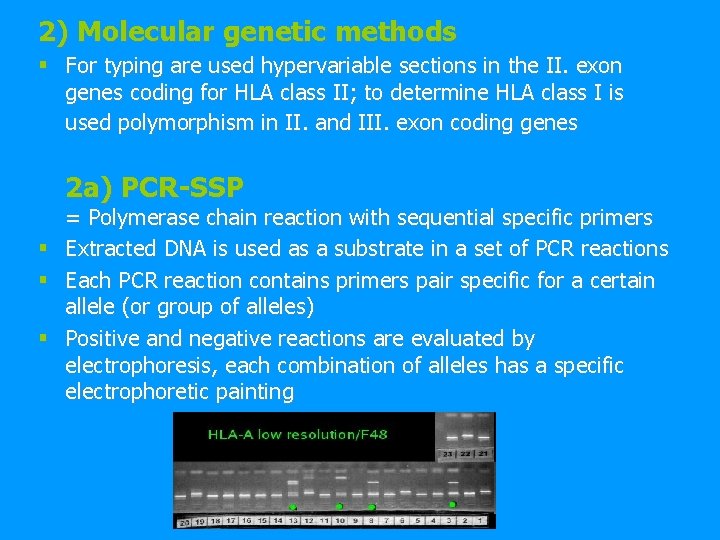 2) Molecular genetic methods

▪ For typing are used hypervariable sections in the II. exon genes coding for HLA class II; to determine HLA class I is used polymorphism in II. and III. exon coding genes

2a) PCR-SSP

= Polymerase chain reaction with sequential specific primers

▪ Extracted DNA is used as a substrate in a set of PCR reactions

▪ Each PCR reaction contains primers pair specific for a certain allele (or group of alleles)

▪ Positive and negative reactions are evaluated by electrophoresis, each combination of alleles has a specific electrophoretic painting

HLA-A low resolution/F48

23 22 21

20 19 18 17 16 15 14 13 12 11 10 9 8 7 6 5 4 3 2 1